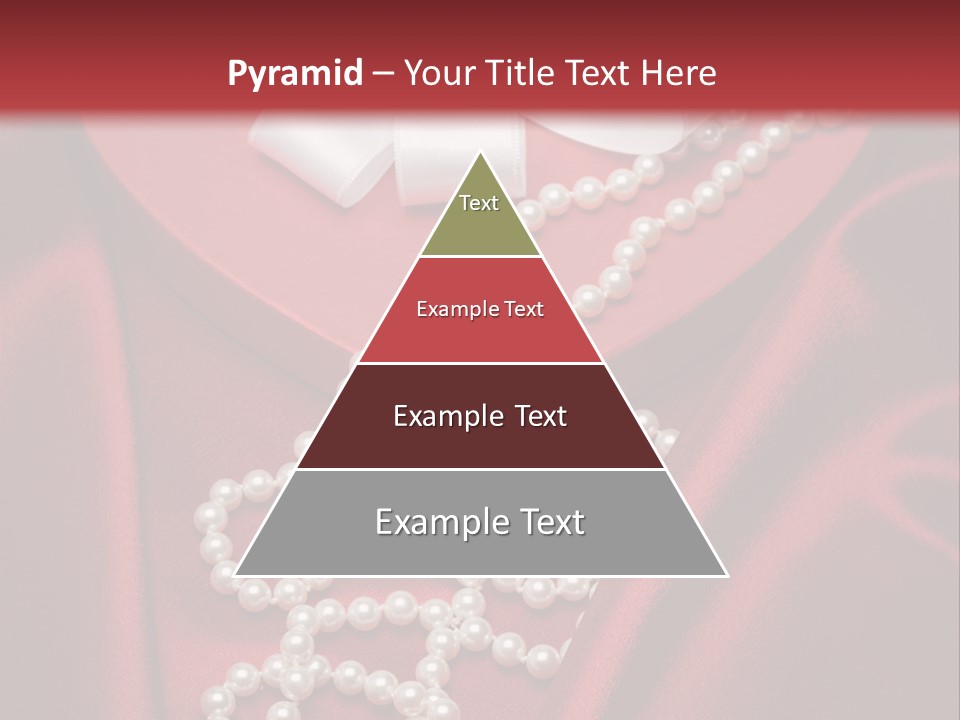 Pyramid – Your Title Text Here

Text

Example Text

Example Text

Example Text